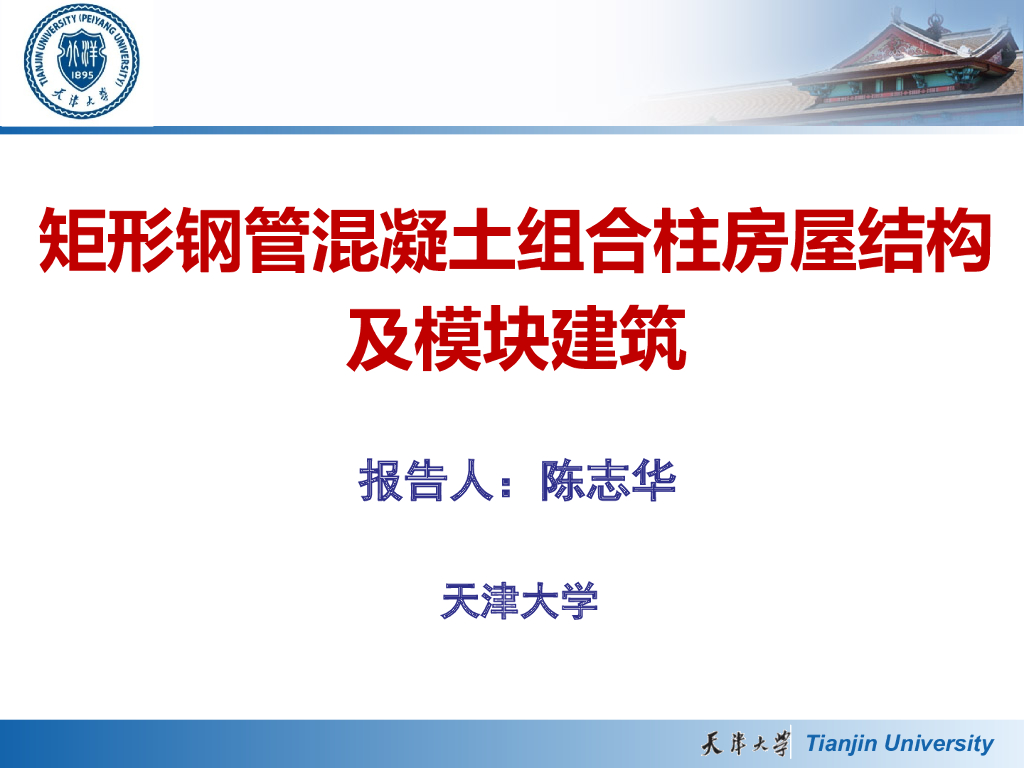 TIANJIN UNIVERSITY (PEIYANG UNIVERSITY)
北洋
1895
天津大学

矩形钢管混凝土组合柱房屋结构及模块建筑

报告人：陈志华

天津大学

天津大学 Tianjin University